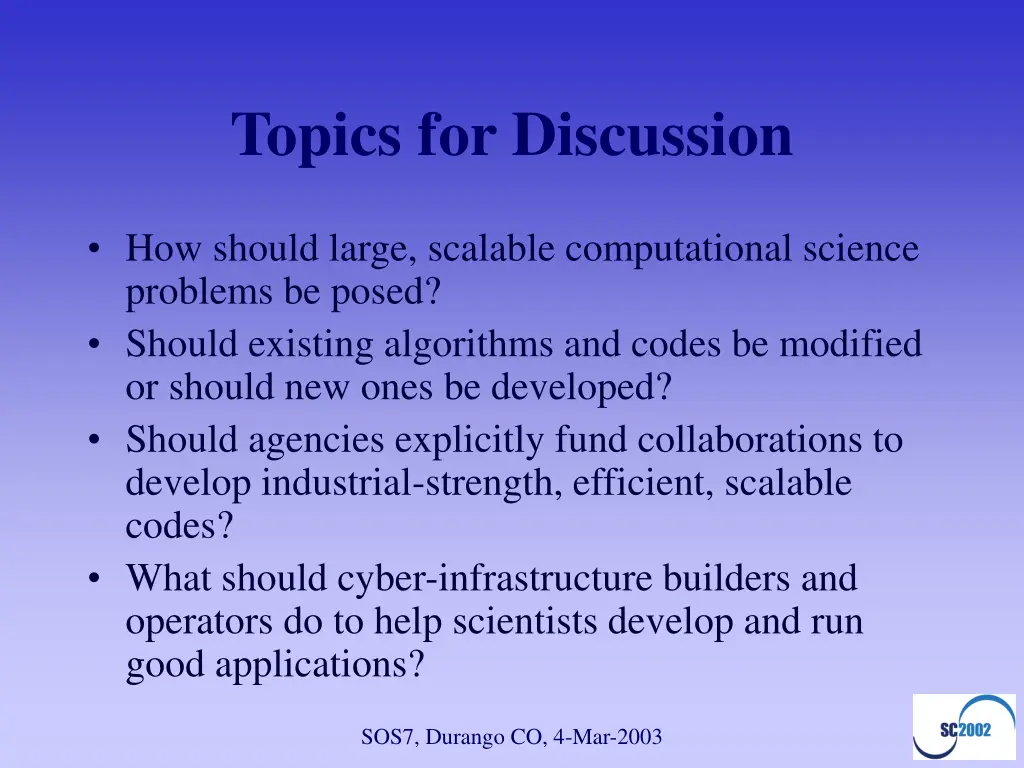 Topics for Discussion

• How should large, scalable computational science problems be posed?
• Should existing algorithms and codes be modified or should new ones be developed?
• Should agencies explicitly fund collaborations to develop industrial-strength, efficient, scalable codes?
• What should cyber-infrastructure builders and operators do to help scientists develop and run good applications?

SOS7, Durango CO, 4-Mar-2003

SC2002